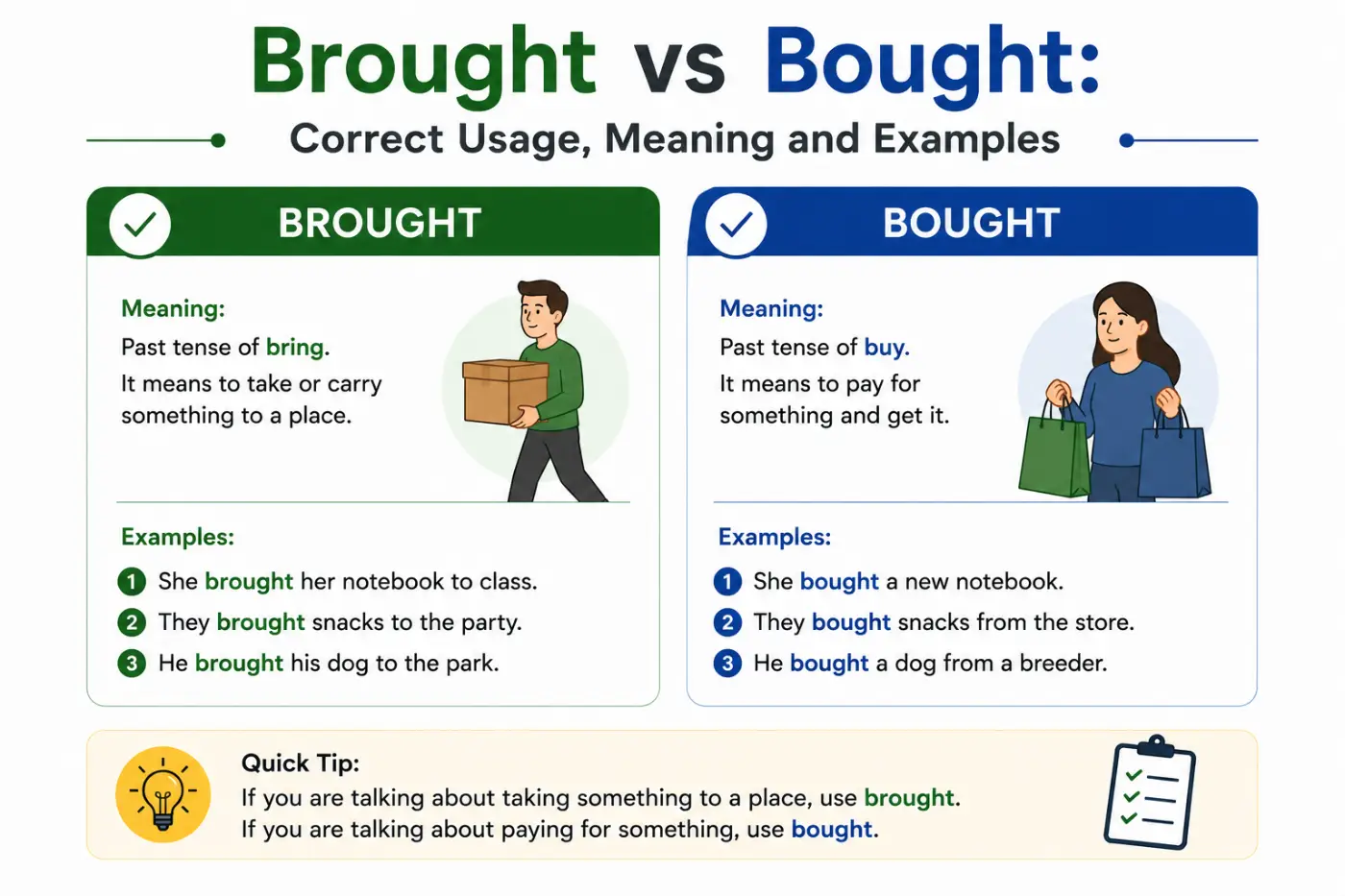 Brought vs Bought:

Correct Usage, Meaning and Examples

BROUGHT

Meaning:
Past tense of bring.
It means to take or carry something to a place.

Examples:
1 She brought her notebook to class.
2 They brought snacks to the party.
3 He brought his dog to the park.

BOUGHT

Meaning:
Past tense of buy.
It means to pay for something and get it.

Examples:
1 She bought a new notebook.
2 They bought snacks from the store.
3 He bought a dog from a breeder.

Quick Tip:
If you are talking about taking something to a place, use brought.
If you are talking about paying for something, use bought.